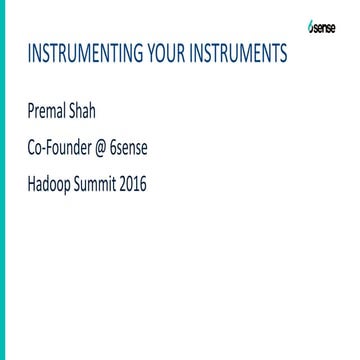 6sense

INSTRUMENTING YOUR INSTRUMENTS

Premal Shah

Co-Founder @ 6sense

Hadoop Summit 2016